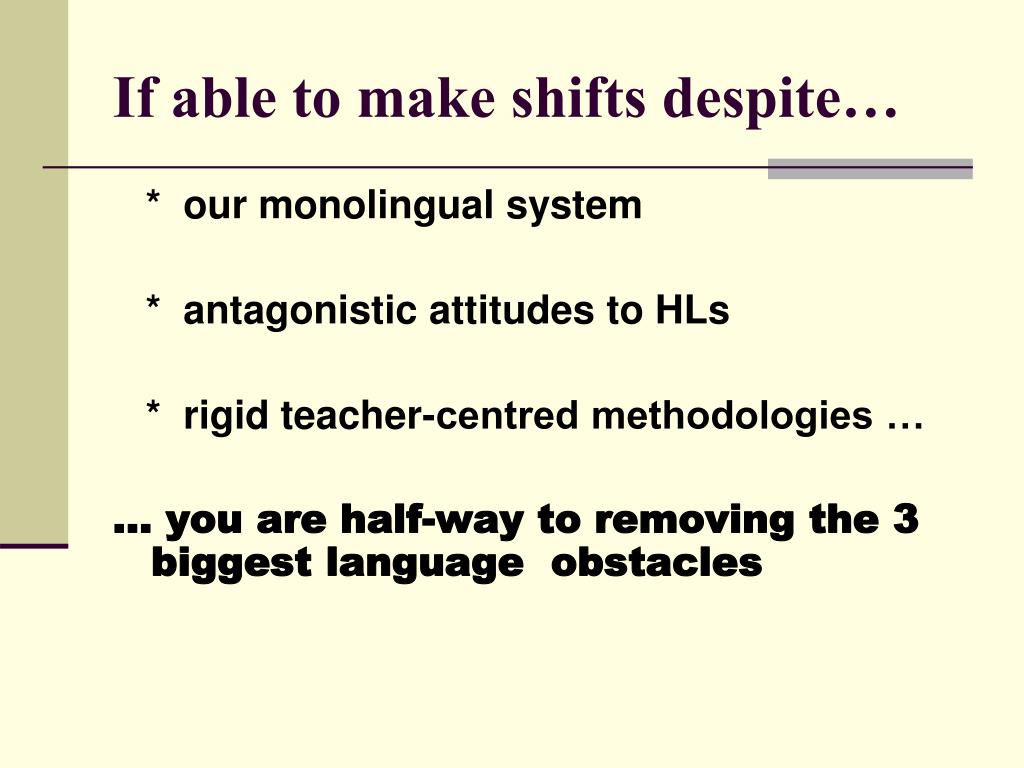 If able to make shifts despite…

* our monolingual system

* antagonistic attitudes to HLs

* rigid teacher-centred methodologies …

… you are half-way to removing the 3 biggest language obstacles